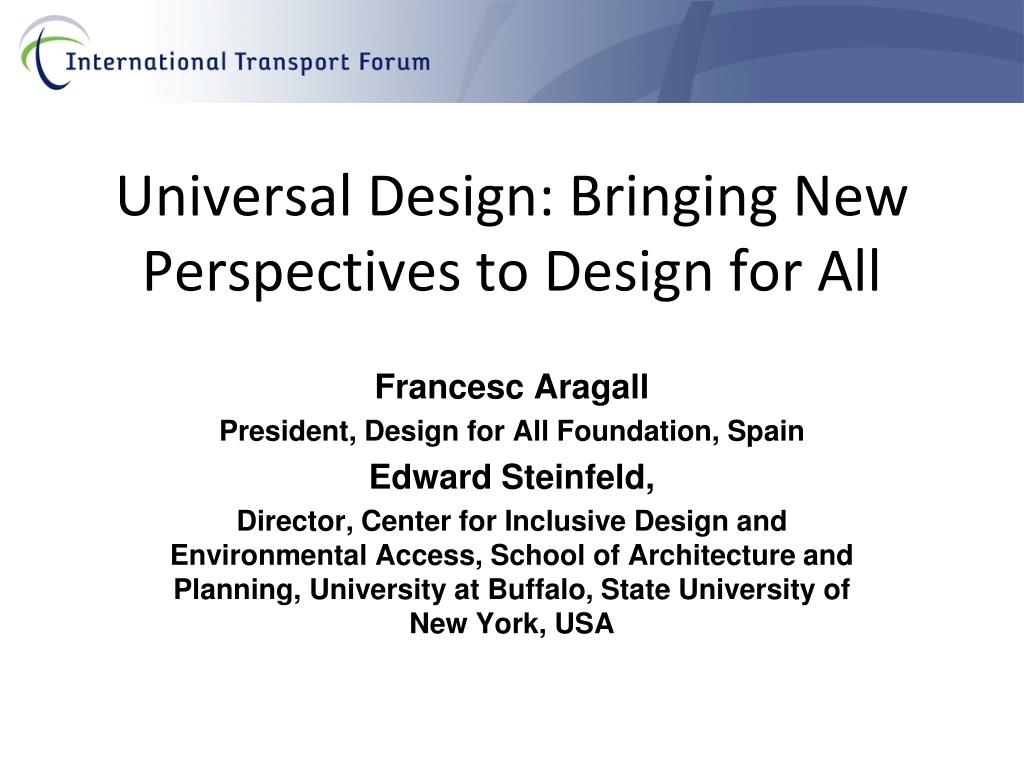 International Transport Forum

Universal Design: Bringing New Perspectives to Design for All

Francesc Aragall

President, Design for All Foundation, Spain

Edward Steinfeld,

Director, Center for Inclusive Design and Environmental Access, School of Architecture and Planning, University at Buffalo, State University of New York, USA